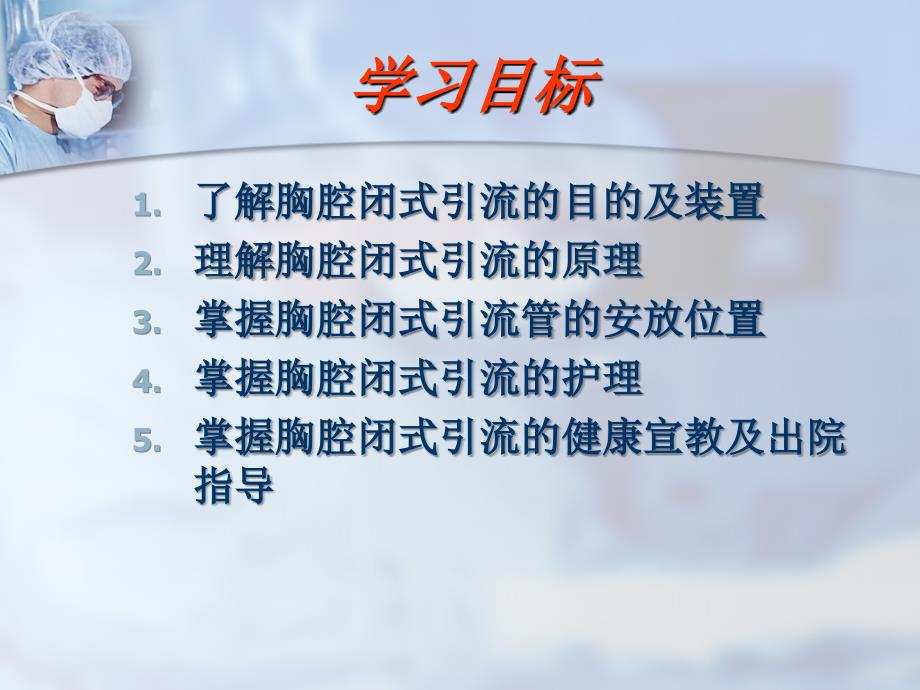 学习目标

1. 了解胸腔闭式引流的目的及装置
2. 理解胸腔闭式引流的原理
3. 掌握胸腔闭式引流管的安放位置
4. 掌握胸腔闭式引流的护理
5. 掌握胸腔闭式引流的健康宣教及出院指导